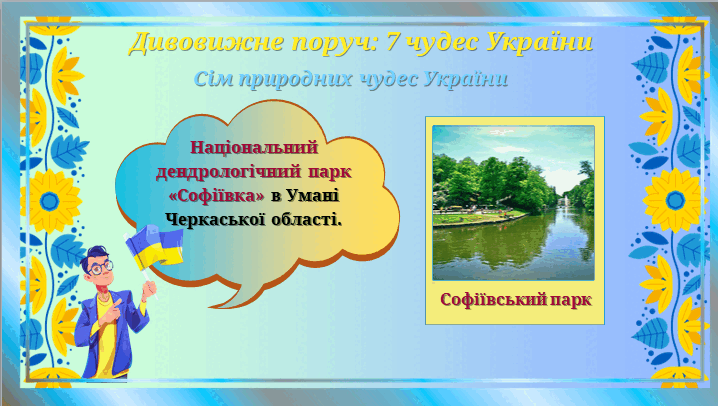 Дивовижне поруч: 7 чудес України

Сім природних чудес України

Національний дендрологічний парк «Софіївка» в Умані Черкаської області.

Софіївський парк